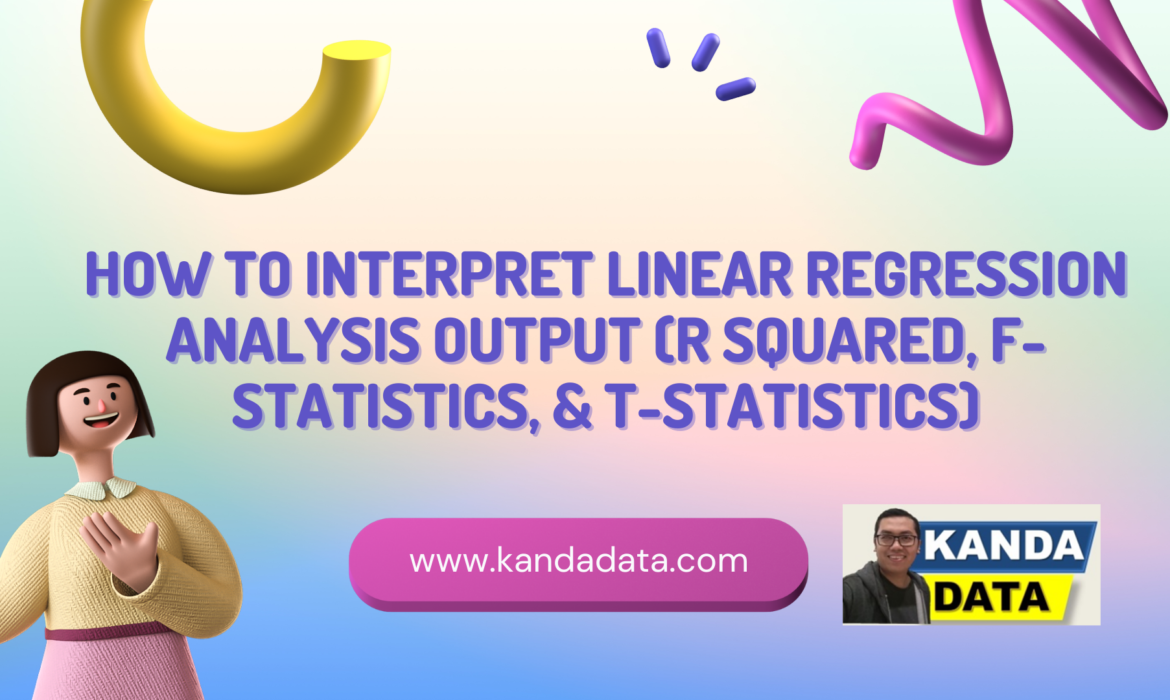 HOW TO INTERPRET LINEAR REGRESSION ANALYSIS OUTPUT (R SQUARED, F-STATISTICS, & T-STATISTICS)

www.kandadata.com

KANDA DATA